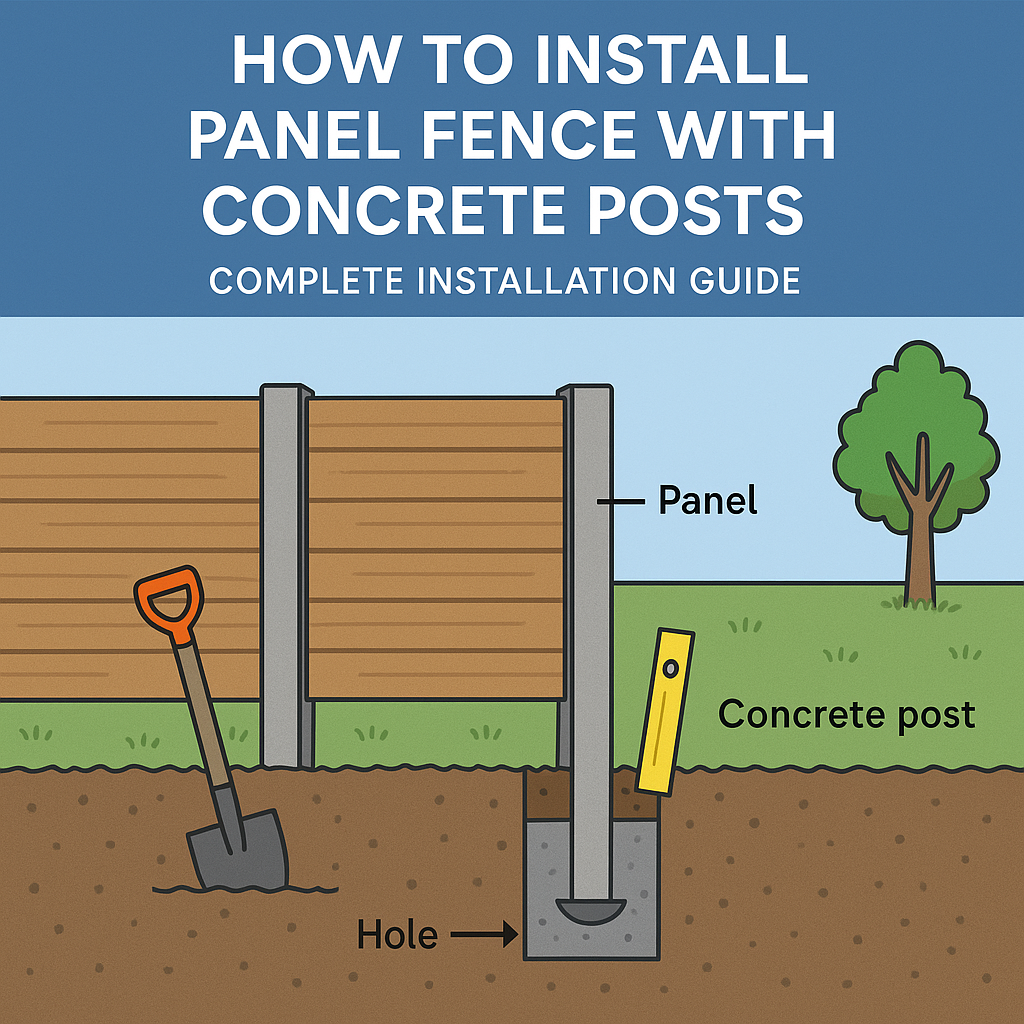 HOW TO INSTALL PANEL FENCE WITH CONCRETE POSTS

COMPLETE INSTALLATION GUIDE

Panel

Concrete post

Hole